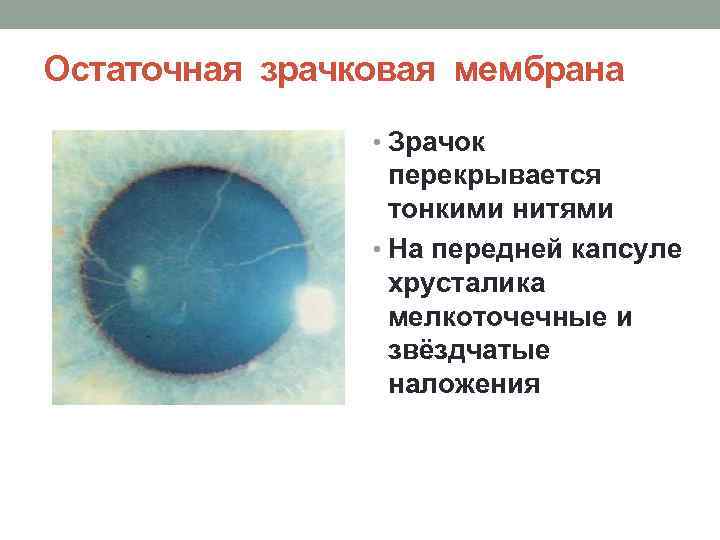 Остаточная зрачковая мембрана

• Зрачок перекрывается тонкими нитями
• На передней капсуле хрусталика мелкоточечные и звёздчатые наложения